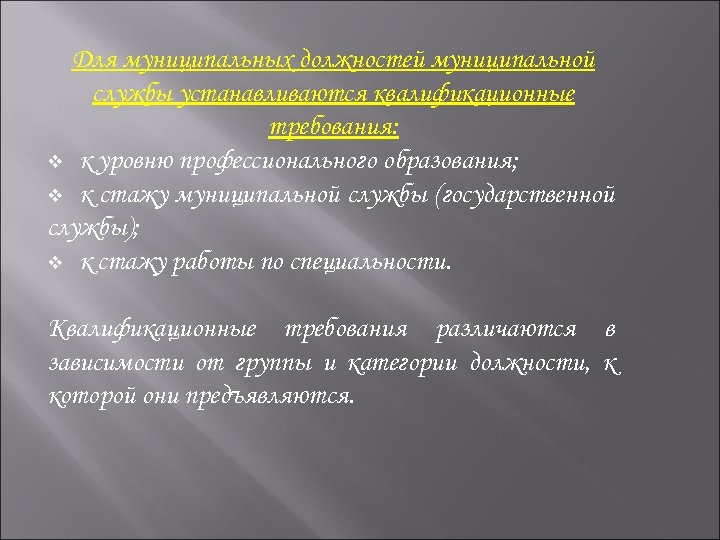 Для муниципальных должностей муниципальной службы устанавливаются квалификационные требования:

❖ к уровню профессионального образования;
❖ к стажу муниципальной службы (государственной службы);
❖ к стажу работы по специальности.

Квалификационные требования различаются в зависимости от группы и категории должности, к которой они предъявляются.